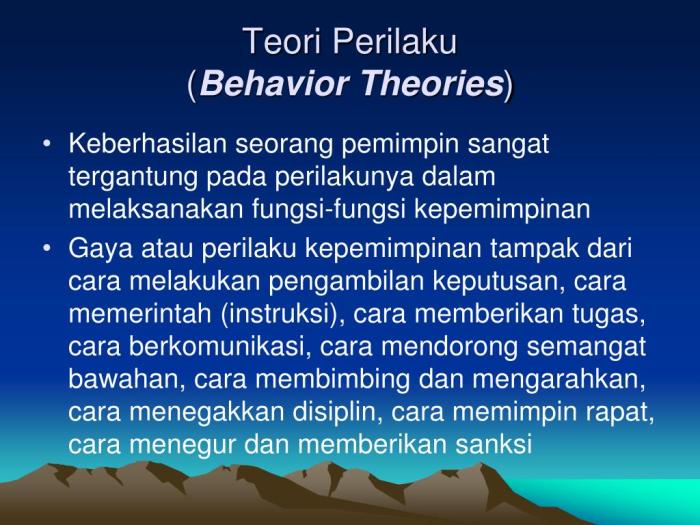 Teori Perilaku
(Behavior Theories)

• Keberhasilan seorang pemimpin sangat tergantung pada perilakunya dalam melaksanakan fungsi-fungsi kepemimpinan

• Gaya atau perilaku kepemimpinan tampak dari cara melakukan pengambilan keputusan, cara memerintah (instruksi), cara memberikan tugas, cara berkomunikasi, cara mendorong semangat bawahan, cara membimbing dan mengarahkan, cara menegakkan disiplin, cara memimpin rapat, cara menegur dan memberikan sanksi